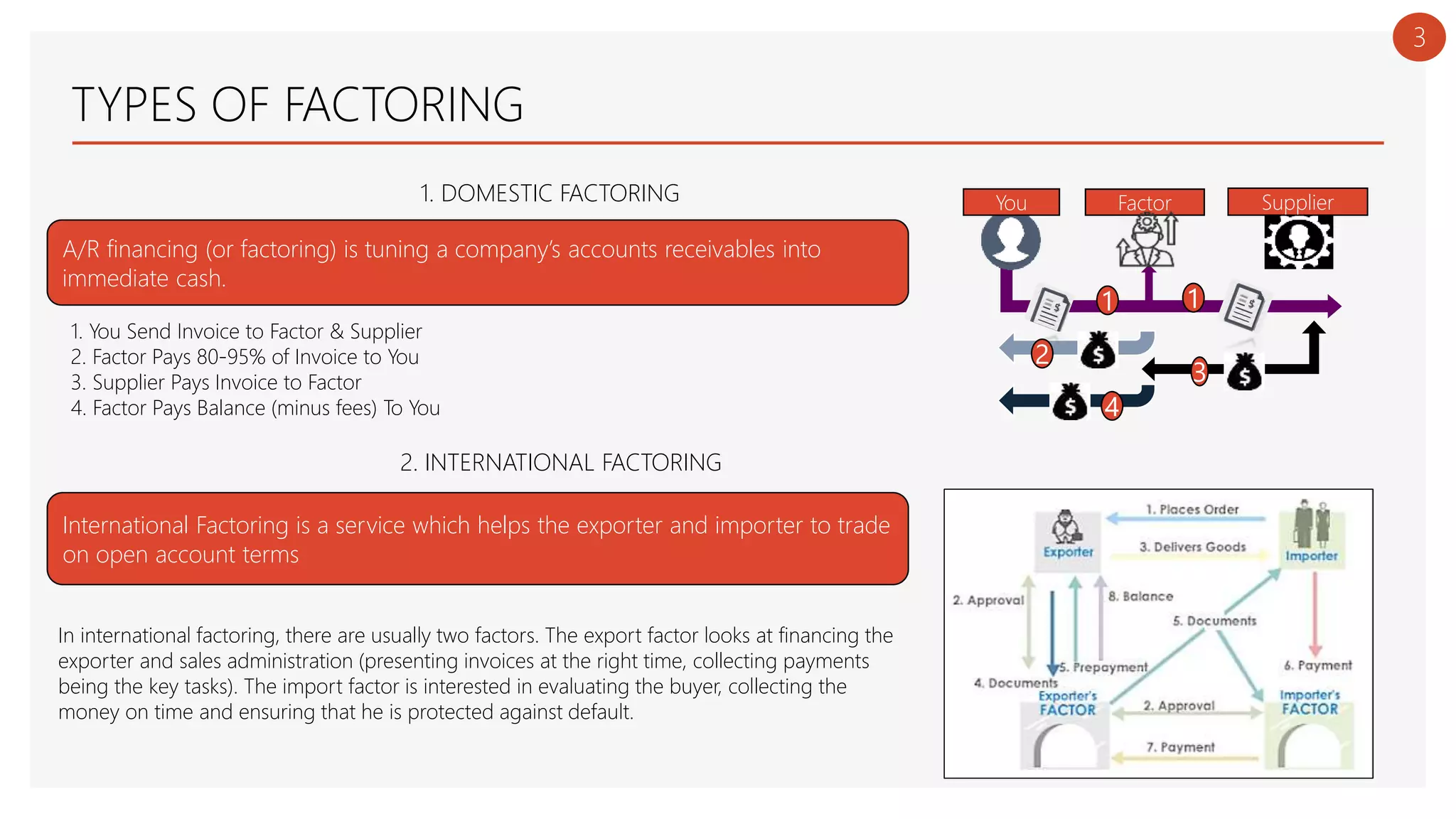 3

TYPES OF FACTORING

1. DOMESTIC FACTORING

A/R financing (or factoring) is tuning a company's accounts receivables into immediate cash.

1. You Send Invoice to Factor & Supplier
2. Factor Pays 80-95% of Invoice to You
3. Supplier Pays Invoice to Factor
4. Factor Pays Balance (minus fees) To You

You Factor Supplier

1 1 2 3 4

2. INTERNATIONAL FACTORING

International Factoring is a service which helps the exporter and importer to trade on open account terms

In international factoring, there are usually two factors. The export factor looks at financing the exporter and sales administration (presenting invoices at the right time, collecting payments being the key tasks). The import factor is interested in evaluating the buyer, collecting the money on time and ensuring that he is protected against default.

1. Places Order
Exporter
3. Delivers Goods
Importer
2. Approval
8. Balance
5. Documents
5. Prepayment
6. Payment
4. Documents
Exporter's FACTOR
2. Approval
Importer's FACTOR
7. Payment